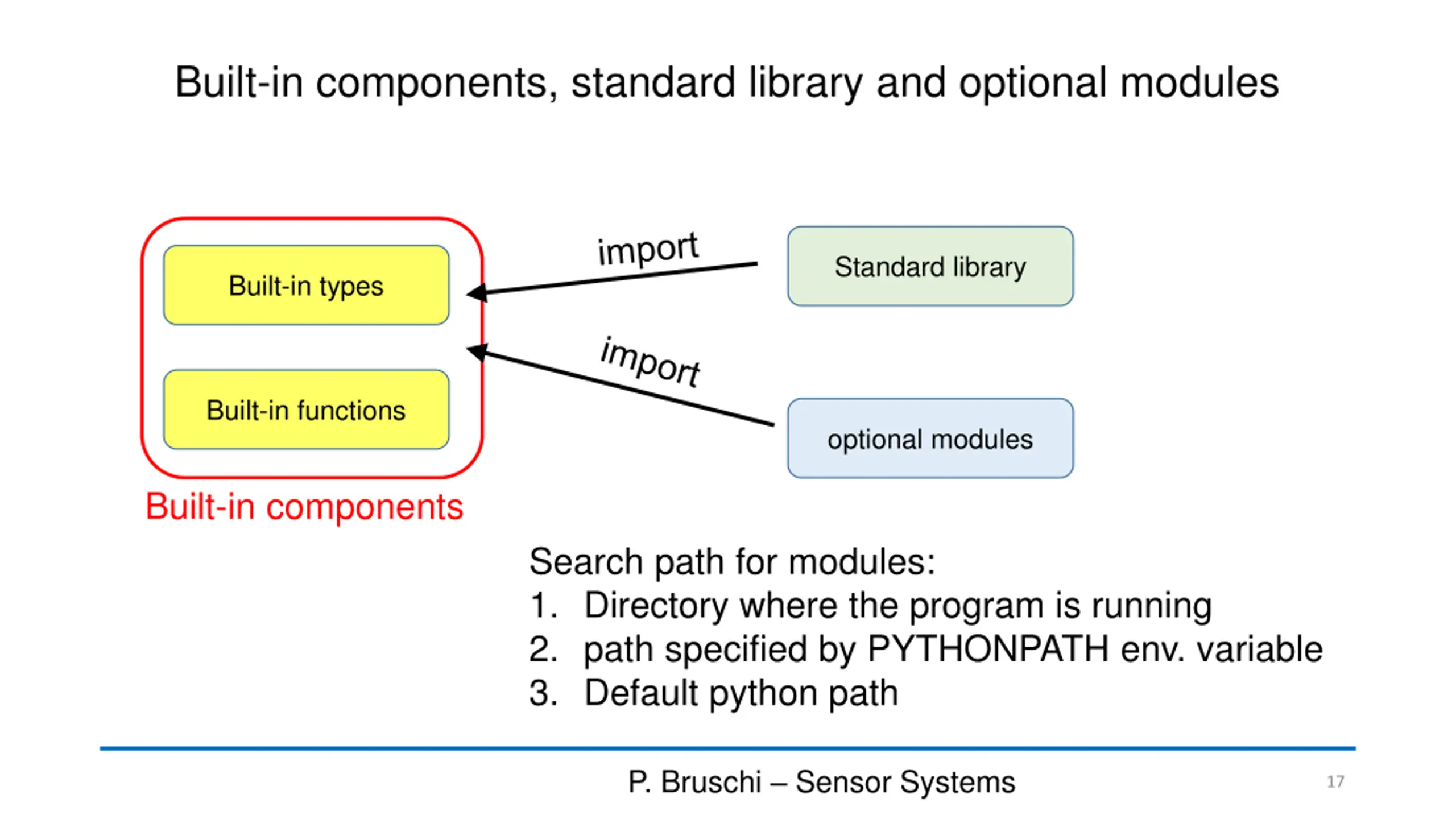 Built-in components, standard library and optional modules

Built-in types

Built-in functions

Built-in components

import

import

Standard library

optional modules

Search path for modules:
1. Directory where the program is running
2. path specified by PYTHONPATH env. variable
3. Default python path

P. Bruschi – Sensor Systems

17